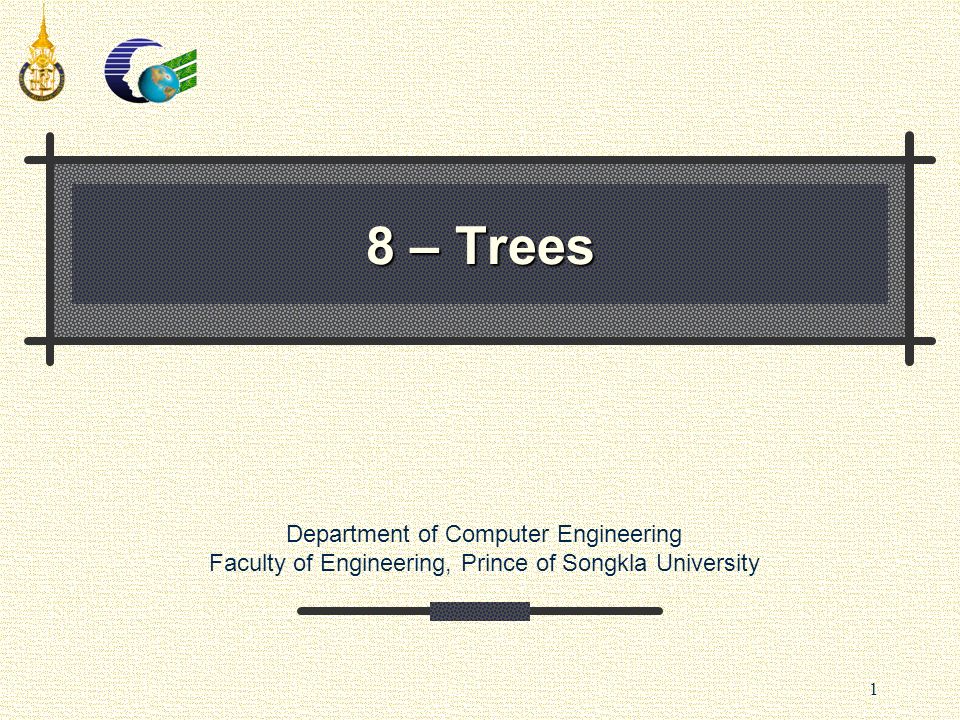 8 – Trees

Department of Computer Engineering
Faculty of Engineering, Prince of Songkla University

1